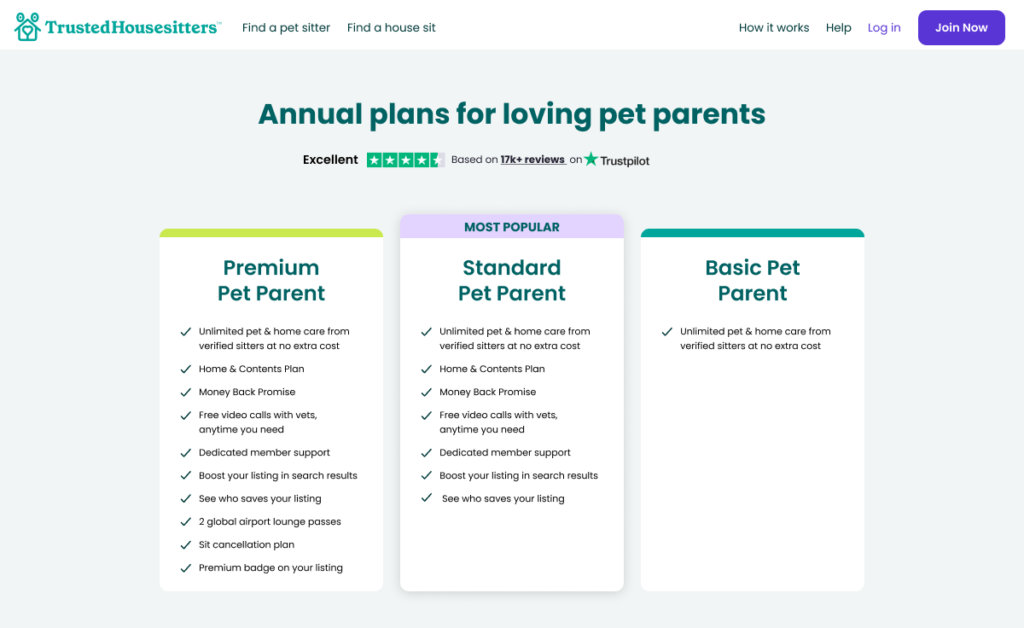 TrustedHousesitters™ Find a pet sitter Find a house sit How it works Help Log in Join Now

Annual plans for loving pet parents

Excellent Based on 17k+ reviews on Trustpilot

Premium Pet Parent

Unlimited pet & home care from verified sitters at no extra cost
Home & Contents Plan
Money Back Promise
Free video calls with vets, anytime you need
Dedicated member support
Boost your listing in search results
See who saves your listing
2 global airport lounge passes
Sit cancellation plan
Premium badge on your listing

MOST POPULAR

Standard Pet Parent

Unlimited pet & home care from verified sitters at no extra cost
Home & Contents Plan
Money Back Promise
Free video calls with vets, anytime you need
Dedicated member support
Boost your listing in search results
See who saves your listing

Basic Pet Parent

Unlimited pet & home care from verified sitters at no extra cost